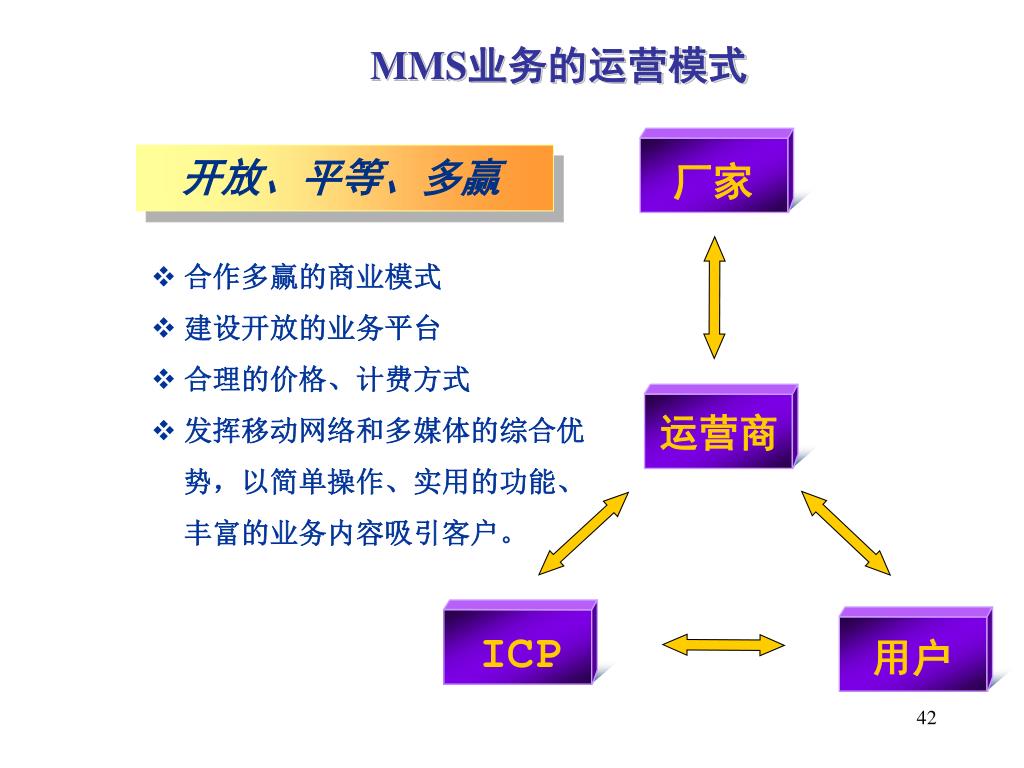 MMS业务的运营模式

开放、平等、多赢

❖ 合作多赢的商业模式
❖ 建设开放的业务平台
❖ 合理的价格、计费方式
❖ 发挥移动网络和多媒体的综合优势，以简单操作、实用的功能、丰富的业务内容吸引客户。

厂家

运营商

ICP

用户

42